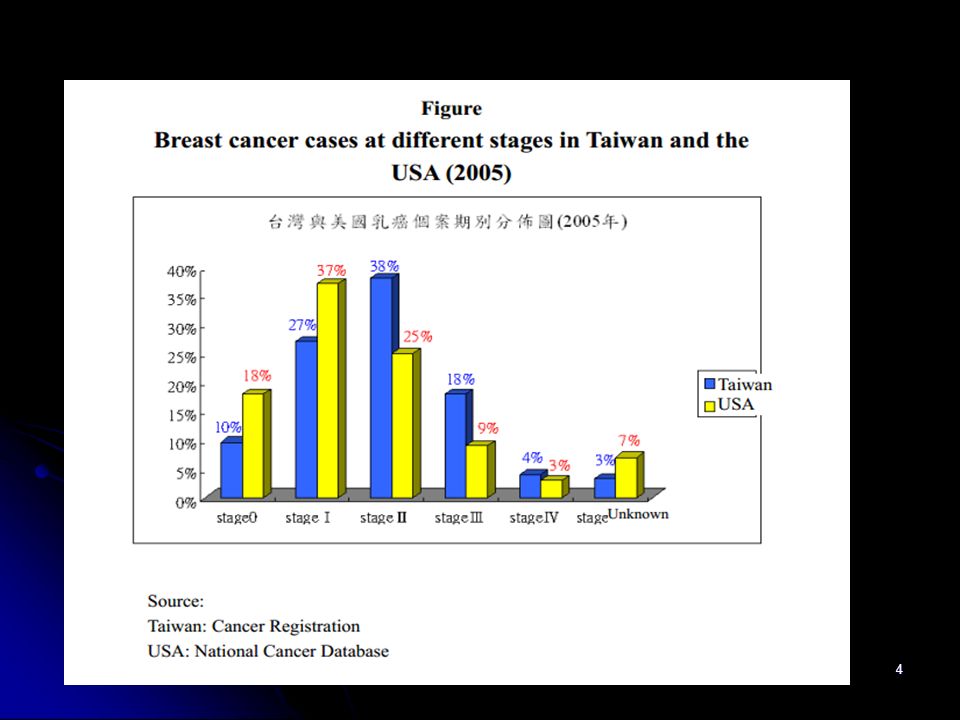 Figure
Breast cancer cases at different stages in Taiwan and the USA (2005)

台灣與美國乳癌個案期別分佈圖(2005年)

40%
35%
30%
25%
20%
15%
10%
5%
0%

10% 18%
27% 37%
38% 25%
18% 9%
4% 3%
3% 7%

stage0
stage I
stage II
stage III
stage IV
stage Unknown

Taiwan
USA

Source:
Taiwan: Cancer Registration
USA: National Cancer Database

4